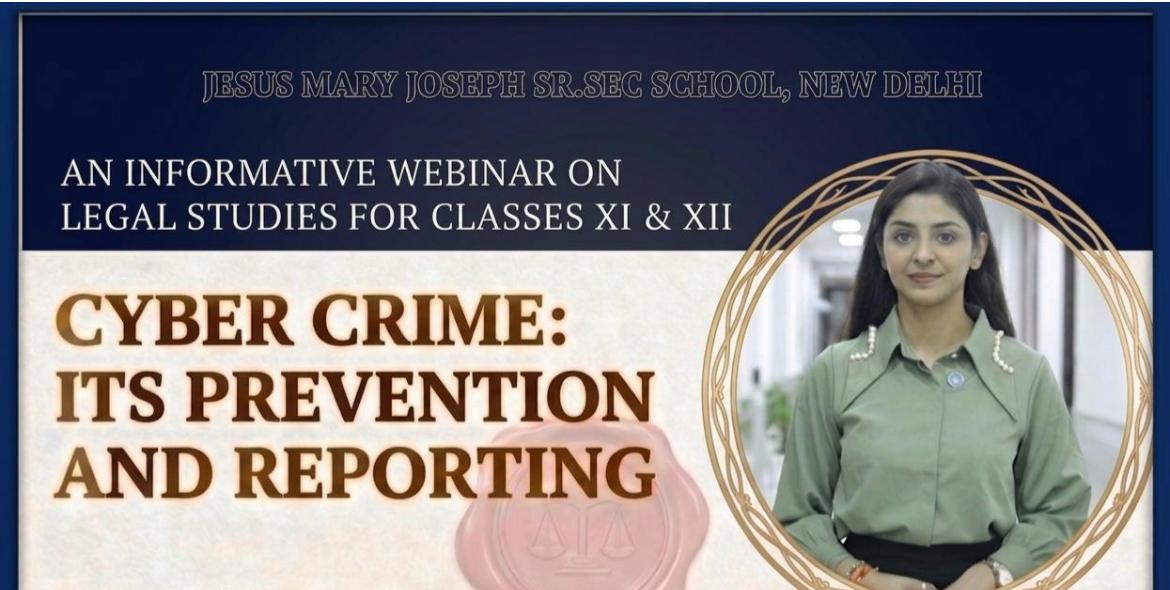 JESUS MARY JOSEPH SR.SEC SCHOOL, NEW DELHI

AN INFORMATIVE WEBINAR ON LEGAL STUDIES FOR CLASSES XI & XII

CYBER CRIME: ITS PREVENTION AND REPORTING